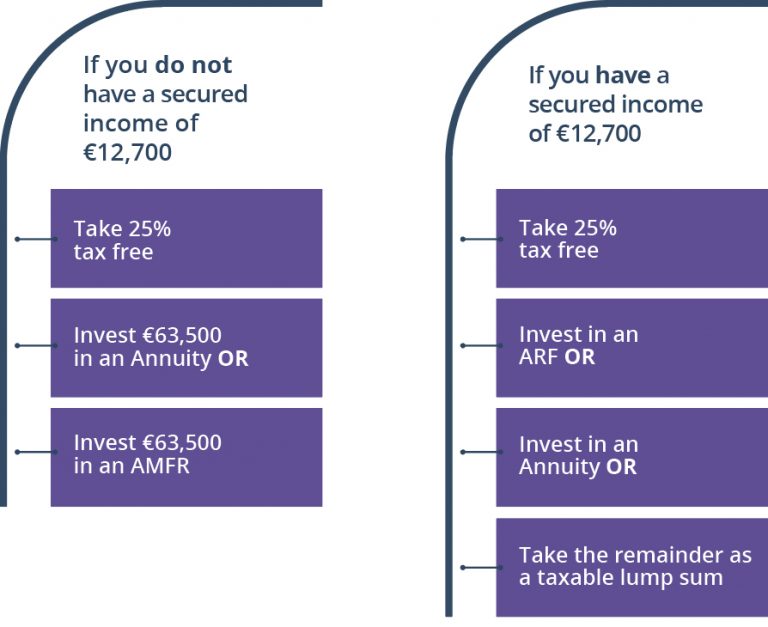 If you do not have a secured income of €12,700

Take 25% tax free

Invest €63,500 in an Annuity OR

Invest €63,500 in an AMFR

If you have a secured income of €12,700

Take 25% tax free

Invest in an ARF OR

Invest in an Annuity OR

Take the remainder as a taxable lump sum